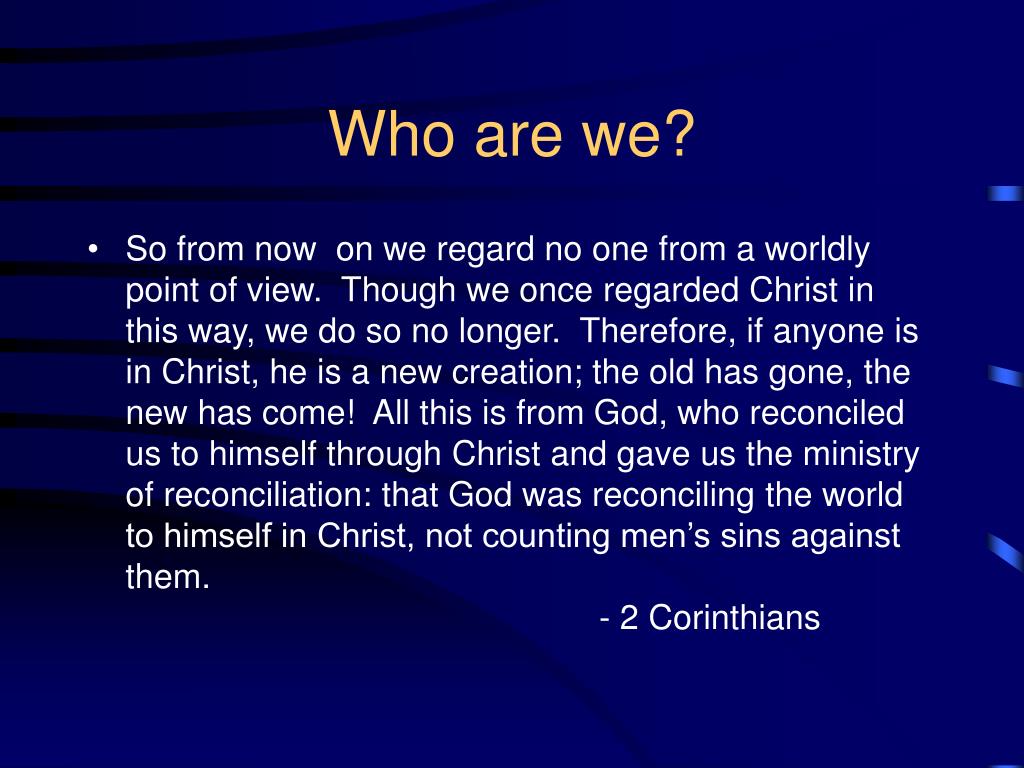 Who are we?

• So from now on we regard no one from a worldly point of view. Though we once regarded Christ in this way, we do so no longer. Therefore, if anyone is in Christ, he is a new creation; the old has gone, the new has come! All this is from God, who reconciled us to himself through Christ and gave us the ministry of reconciliation: that God was reconciling the world to himself in Christ, not counting men's sins against them.

- 2 Corinthians